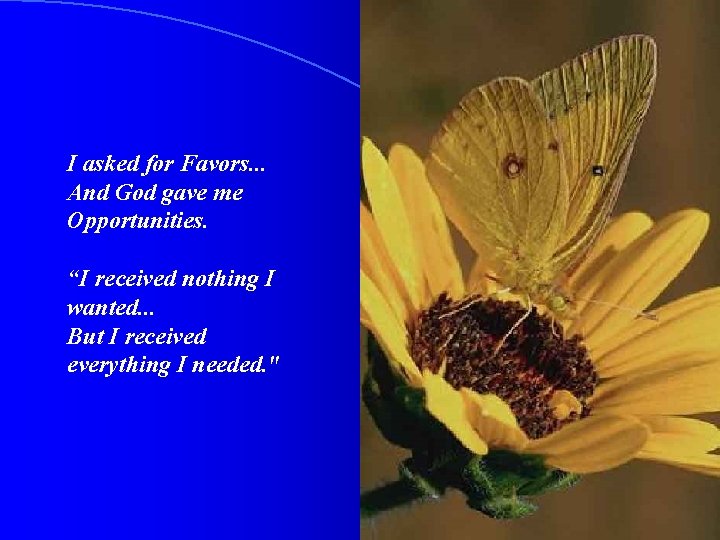 I asked for Favors...
And God gave me
Opportunities.

“I received nothing I wanted...
But I received everything I needed."